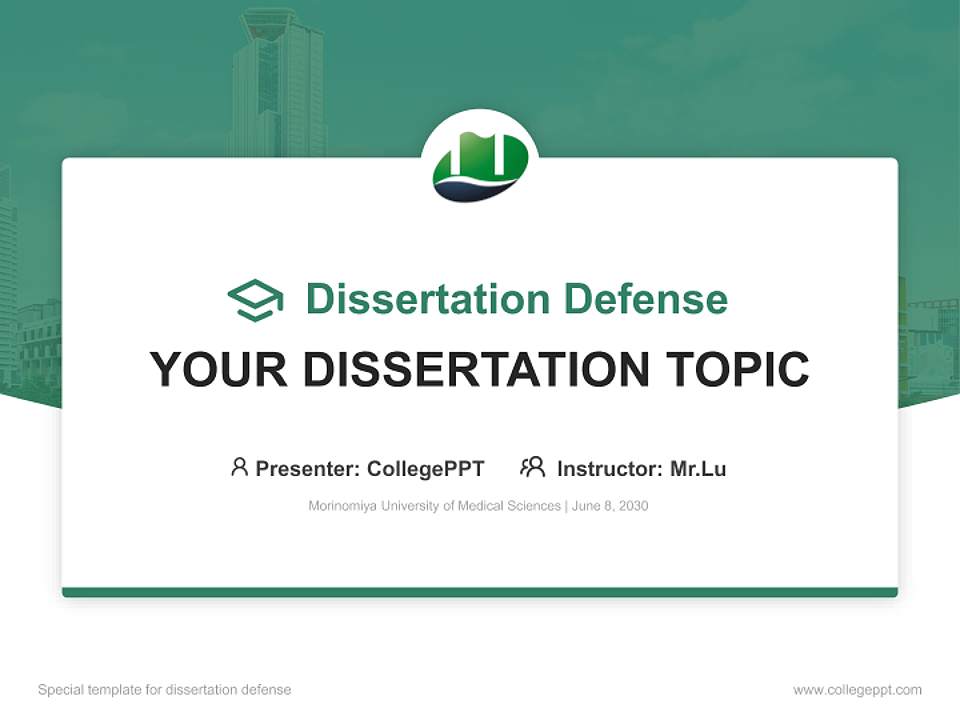 Dissertation Defense

YOUR DISSERTATION TOPIC

Presenter: CollegePPT    Instructor: Mr.Lu

Morinomiya University of Medical Sciences | June 8, 2030

Special template for dissertation defense

www.collegeppt.com